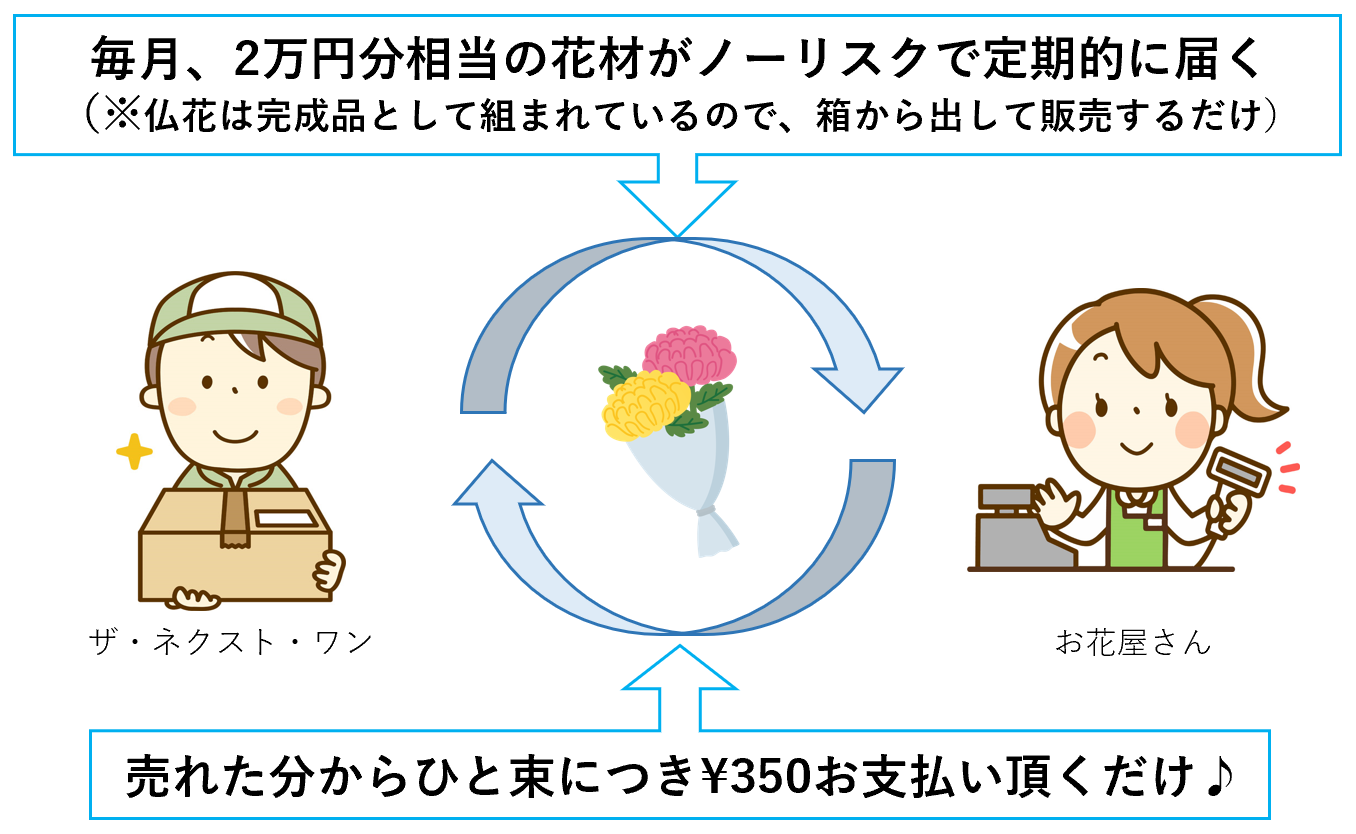 毎月、2万円分相当の花材がノーリスクで定期的に届く
（※仏花は完成品として組まれているので、箱から出して販売するだけ）

ザ・ネクスト・ワン

お花屋さん

売れた分からひと束につき¥350お支払い頂くだけ♪